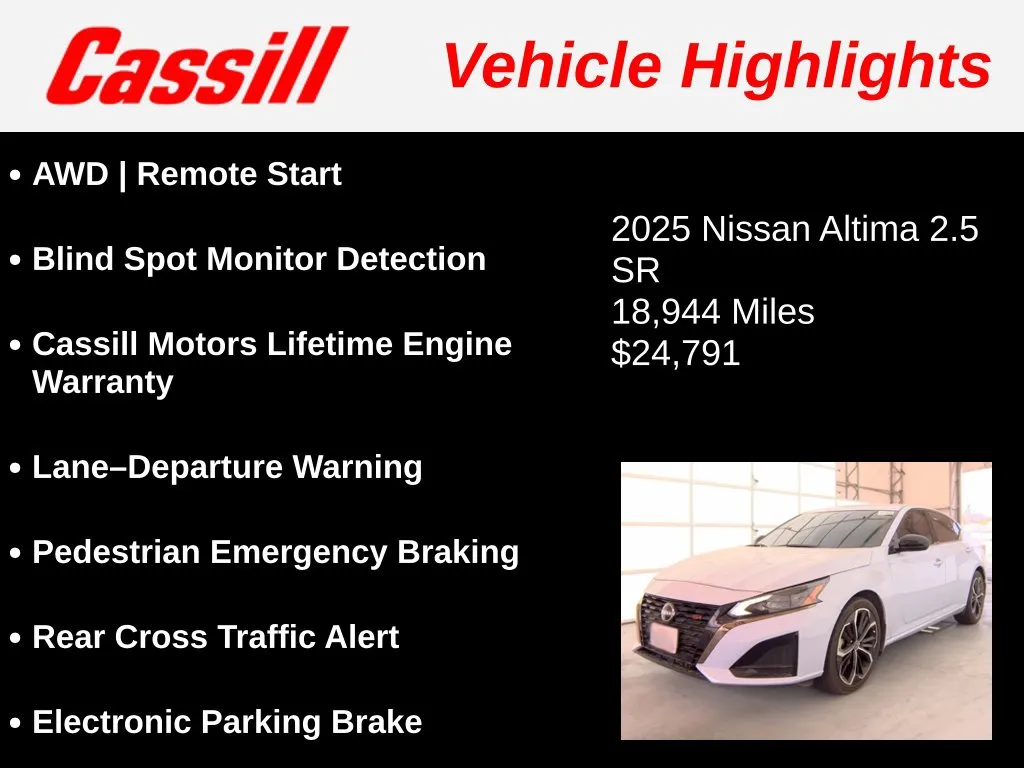 Cassill

Vehicle Highlights

• AWD | Remote Start
• Blind Spot Monitor Detection
• Cassill Motors Lifetime Engine Warranty
• Lane–Departure Warning
• Pedestrian Emergency Braking
• Rear Cross Traffic Alert
• Electronic Parking Brake

2025 Nissan Altima 2.5 SR
18,944 Miles
$24,791